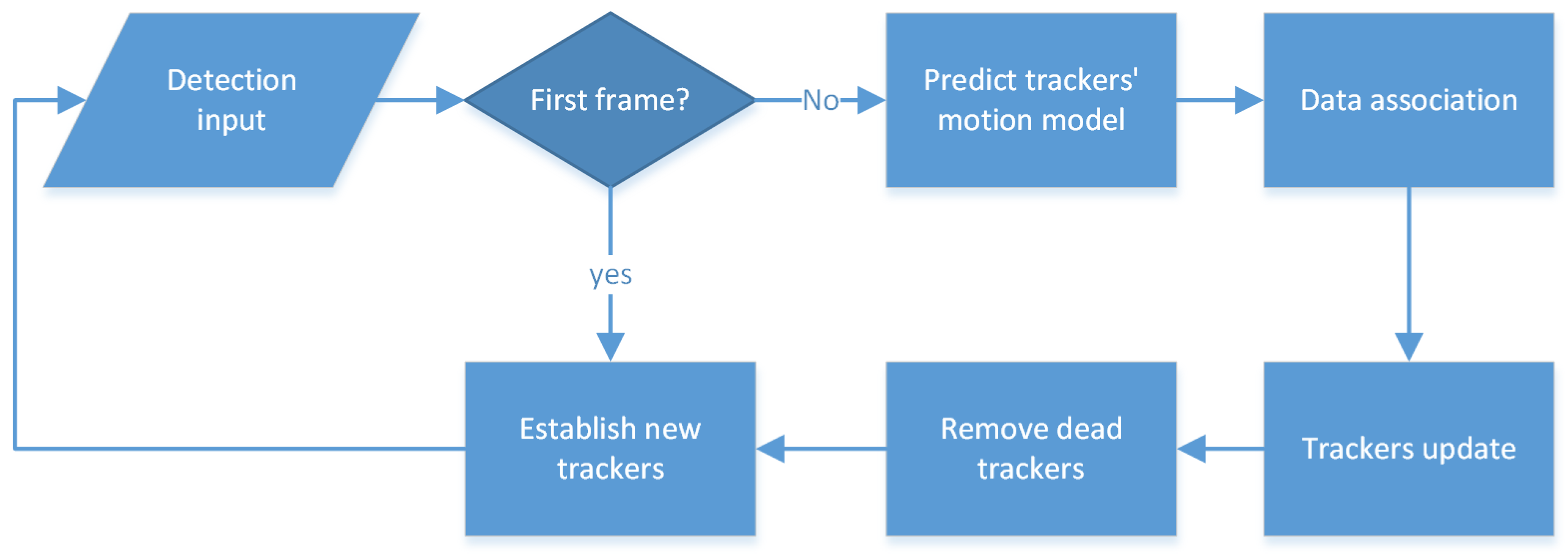 Detection input

First frame?

No

Predict trackers' motion model

Data association

yes

Establish new trackers

Remove dead trackers

Trackers update